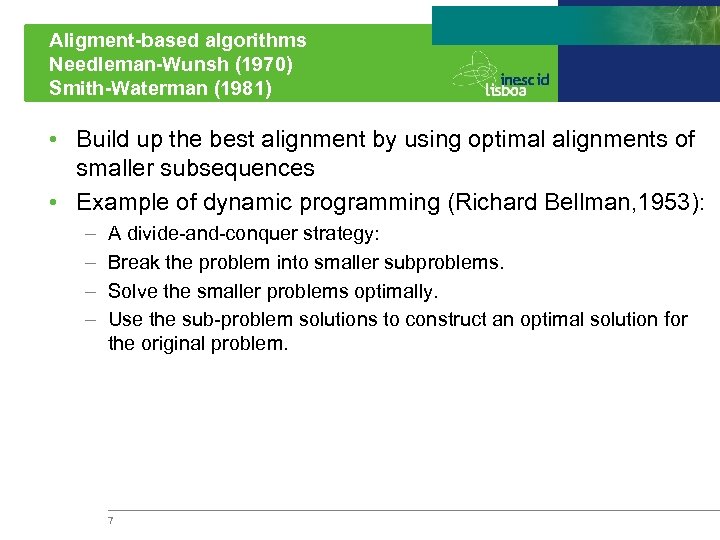 Aligment-based algorithms
Needleman-Wunsh (1970)
Smith-Waterman (1981)

inesc id
lisboa

• Build up the best alignment by using optimal alignments of smaller subsequences
• Example of dynamic programming (Richard Bellman,1953):
– A divide-and-conquer strategy:
– Break the problem into smaller subproblems.
– Solve the smaller problems optimally.
– Use the sub-problem solutions to construct an optimal solution for the original problem.

7